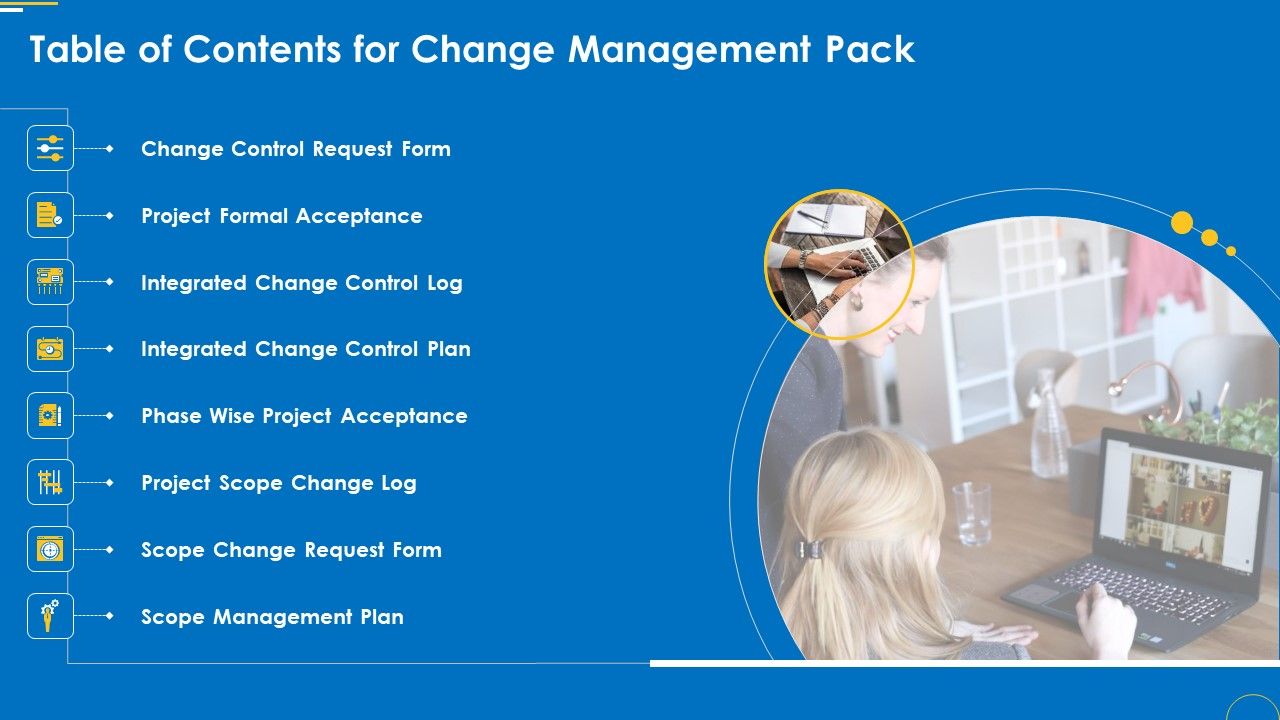 Table of Contents for Change Management Pack

Change Control Request Form

Project Formal Acceptance

Integrated Change Control Log

Integrated Change Control Plan

Phase Wise Project Acceptance

Project Scope Change Log

Scope Change Request Form

Scope Management Plan